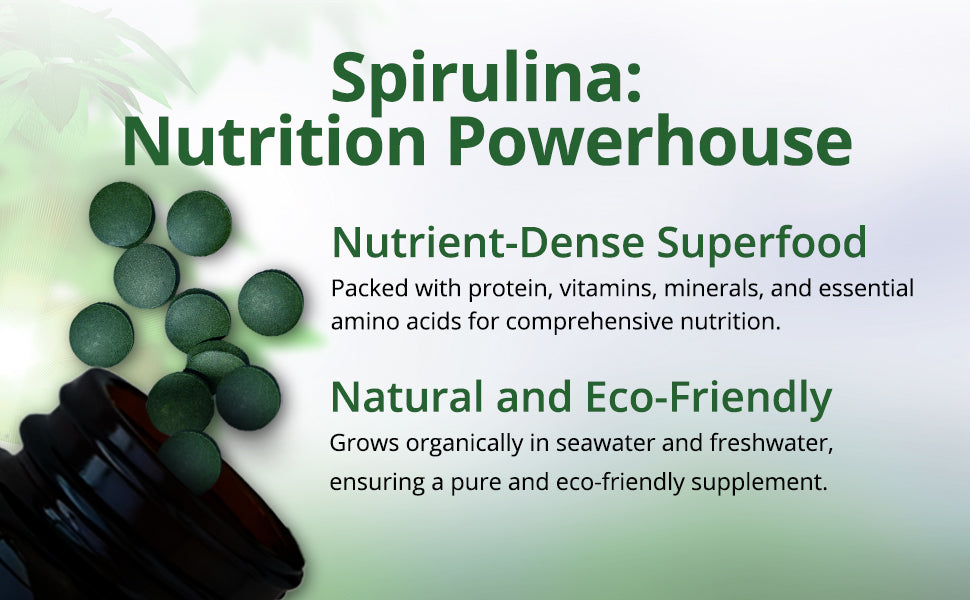 Spirulina:
Nutrition Powerhouse

Nutrient-Dense Superfood

Packed with protein, vitamins, minerals, and essential amino acids for comprehensive nutrition.

Natural and Eco-Friendly

Grows organically in seawater and freshwater, ensuring a pure and eco-friendly supplement.